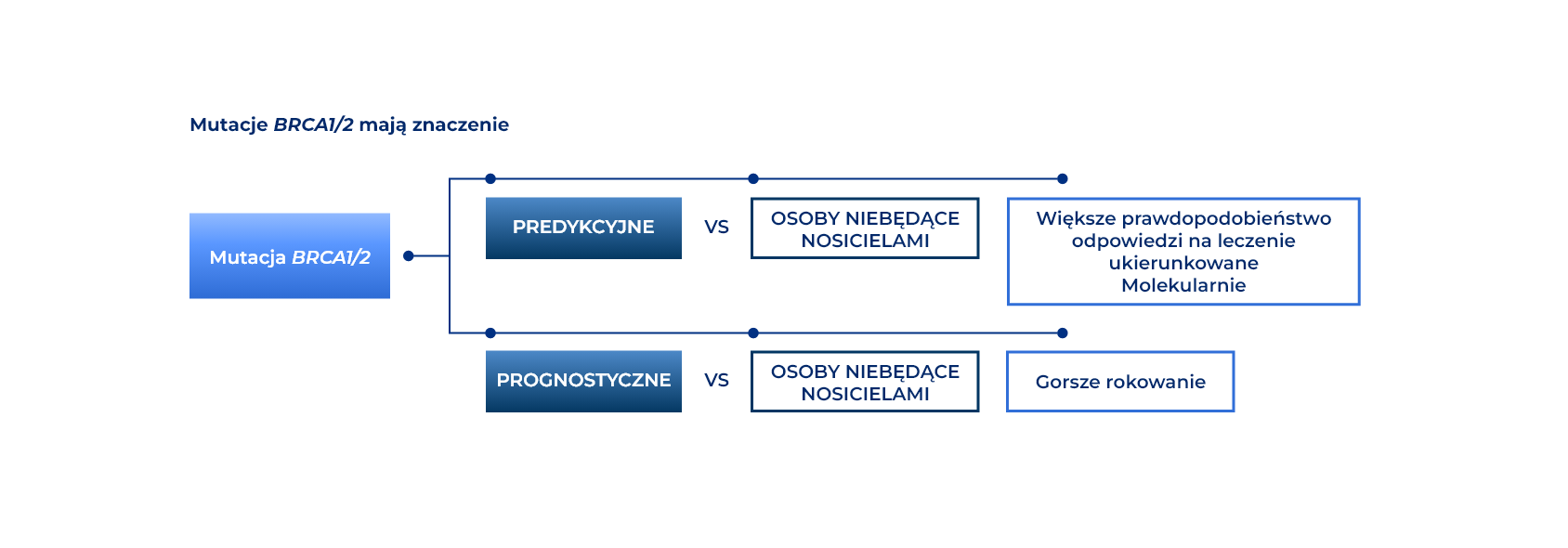 Mutacje BRCA1/2 mają znaczenie

Mutacja BRCA1/2

PREDYKCYJNE

VS

OSOBY NIEBĘDĄCE NOSICIELAMI

Większe prawdopodobieństwo odpowiedzi na leczenie ukierunkowane Molekularnie

PROGNOSTYCZNE

VS

OSOBY NIEBĘDĄCE NOSICIELAMI

Gorsze rokowanie